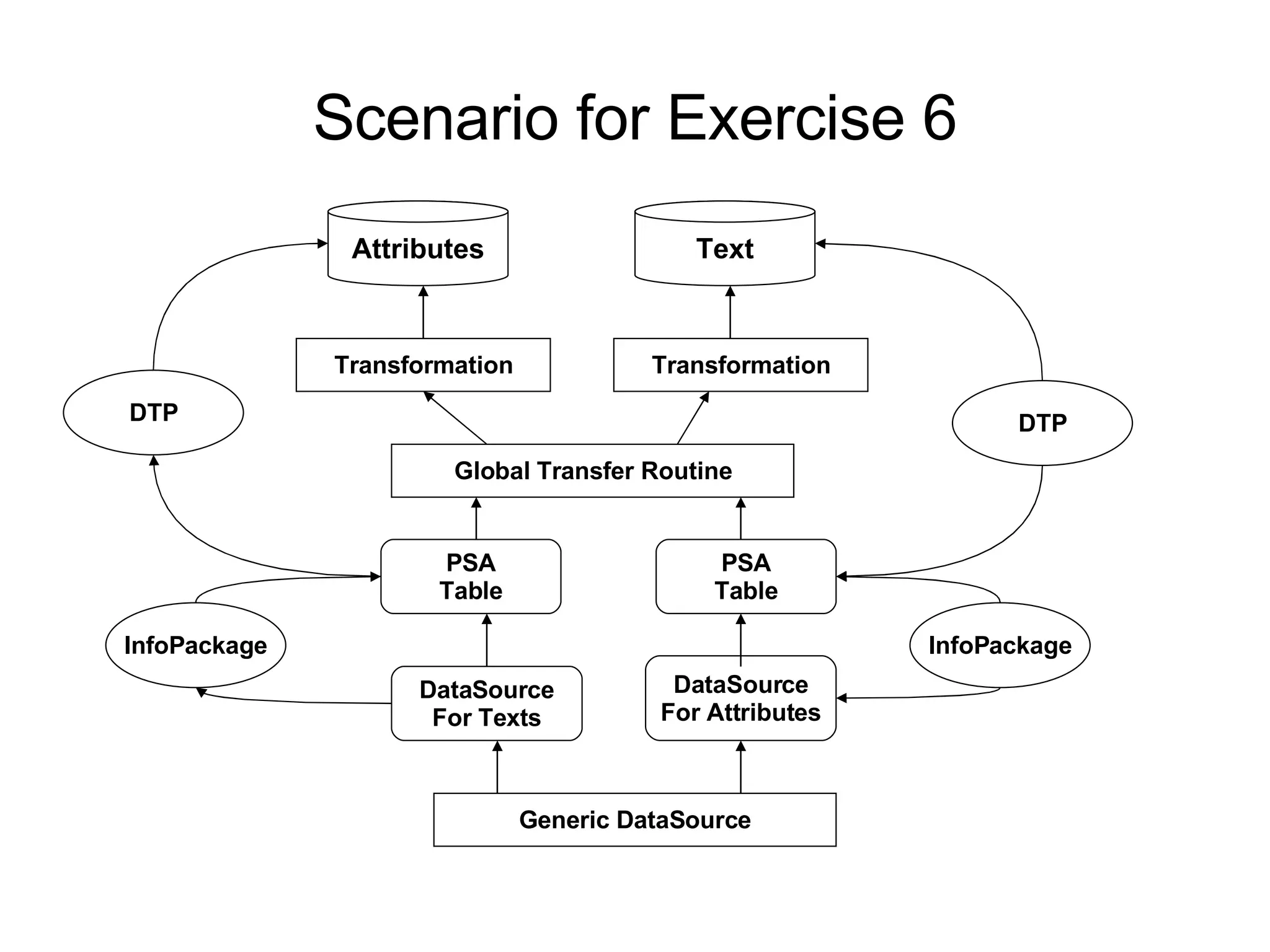 Scenario for Exercise 6

Attributes

Text

Transformation

Transformation

DTP

DTP

Global Transfer Routine

PSA
Table

PSA
Table

InfoPackage

InfoPackage

DataSource
For Texts

DataSource
For Attributes

Generic DataSource